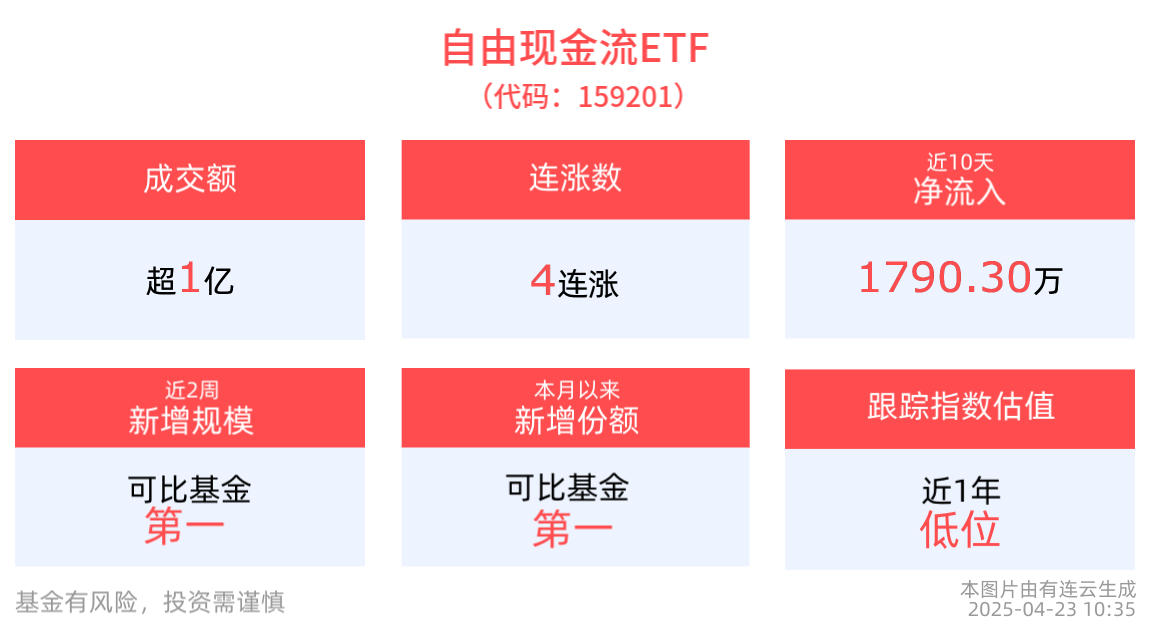 自由现金流ETF
（代码：159201）

成交额
超1亿

连涨数
4连涨

近10天
净流入
1790.30万

近2周
新增规模
可比基金
第一

本月以来
新增份额
可比基金
第一

跟踪指数估值
近1年
低位

基金有风险，投资需谨慎

本图片由有连云生成
2025-04-23 10:35